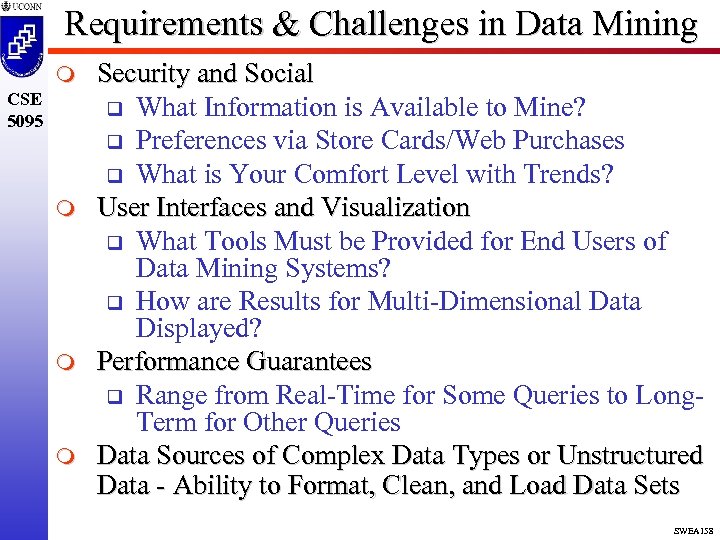 UCONN

CSE 5095

Requirements & Challenges in Data Mining

Security and Social
What Information is Available to Mine?
Preferences via Store Cards/Web Purchases
What is Your Comfort Level with Trends?

User Interfaces and Visualization
What Tools Must be Provided for End Users of Data Mining Systems?
How are Results for Multi-Dimensional Data Displayed?

Performance Guarantees
Range from Real-Time for Some Queries to Long-Term for Other Queries

Data Sources of Complex Data Types or Unstructured Data - Ability to Format, Clean, and Load Data Sets

SWEA158